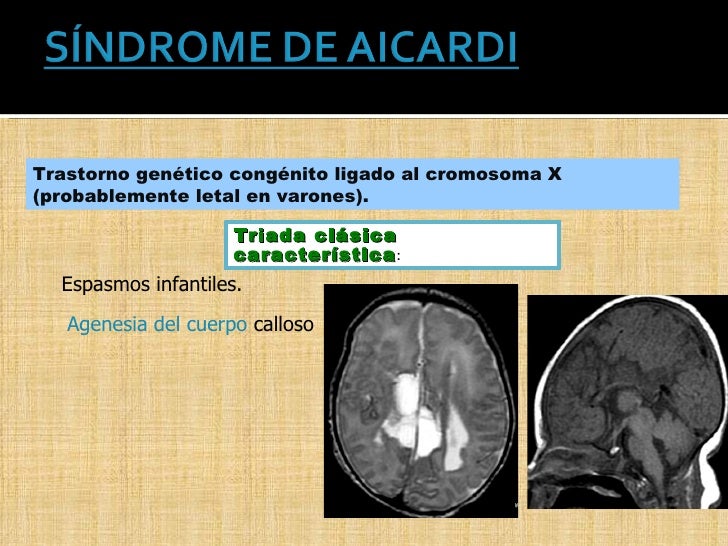 SÍNDROME DE AICARDI

Trastorno genético congénito ligado al cromosoma X (probablemente letal en varones).

Triada clásica característica:

Espasmos infantiles.

Agenesia del cuerpo calloso